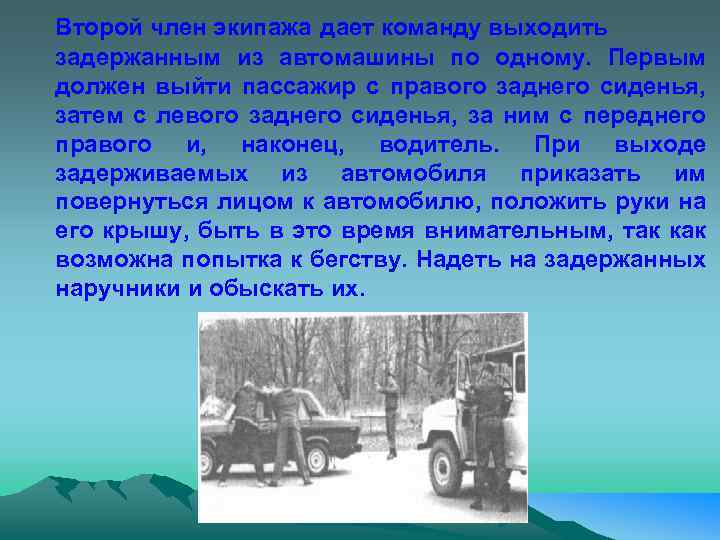 Второй член экипажа дает команду выходить задержанным из автомашины по одному. Первым должен выйти пассажир с правого заднего сиденья, затем с левого заднего сиденья, за ним с переднего правого и, наконец, водитель. При выходе задерживаемых из автомобиля приказать им повернуться лицом к автомобилю, положить руки на его крышу, быть в это время внимательным, так как возможна попытка к бегству. Надеть на задержанных наручники и обыскать их.